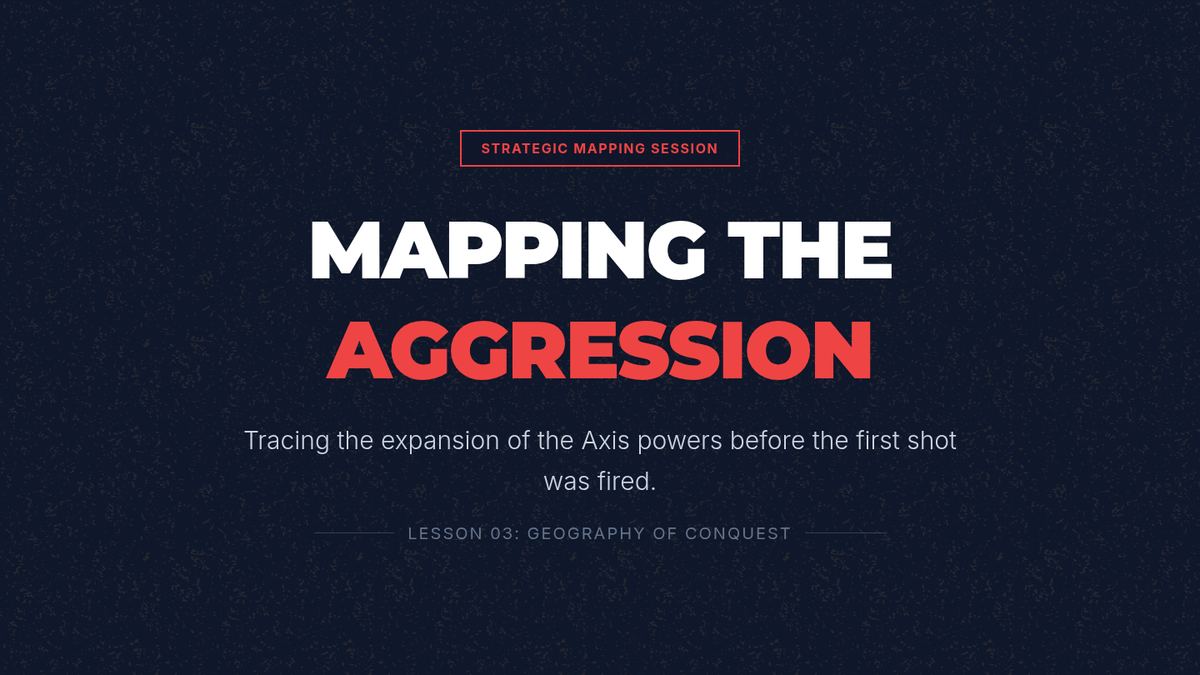 STRATEGIC MAPPING SESSION

MAPPING THE AGGRESSION

Tracing the expansion of the Axis powers before the first shot was fired.

LESSON 03: GEOGRAPHY OF CONQUEST